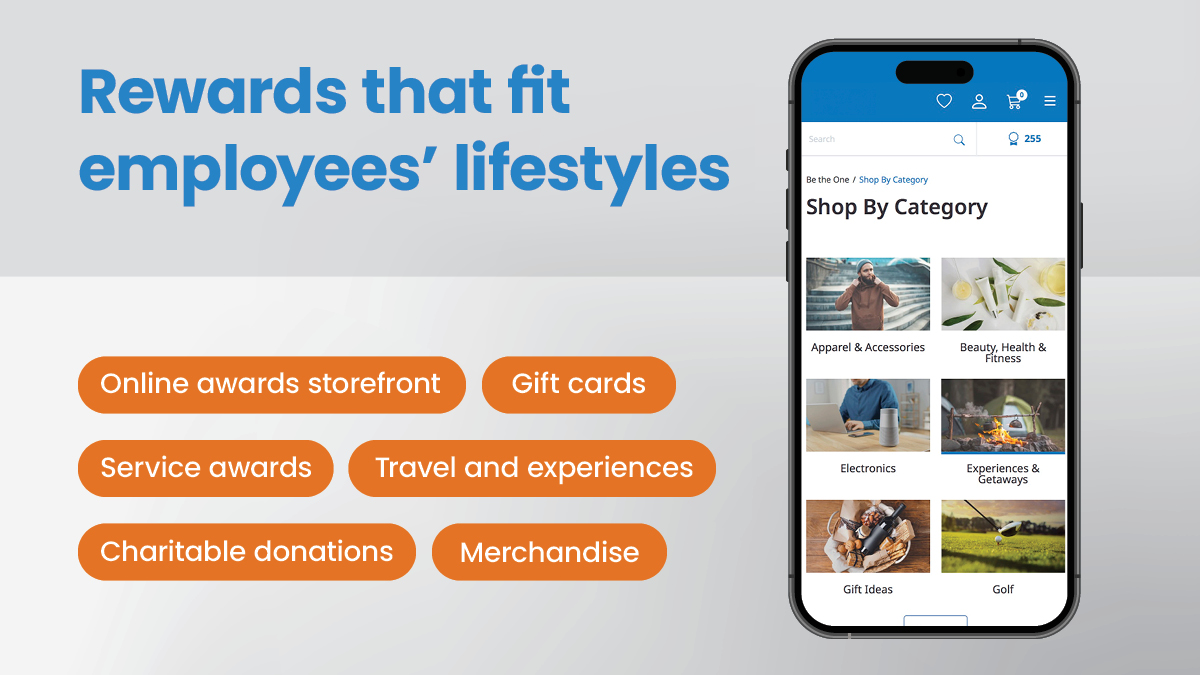 Rewards that fit employees' lifestyles

Online awards storefront

Gift cards

Service awards

Travel and experiences

Charitable donations

Merchandise

0

Search

255

Be the One / Shop By Category

Shop By Category

Apparel & Accessories

Beauty, Health & Fitness

Electronics

Experiences & Getaways

Gift Ideas

Golf